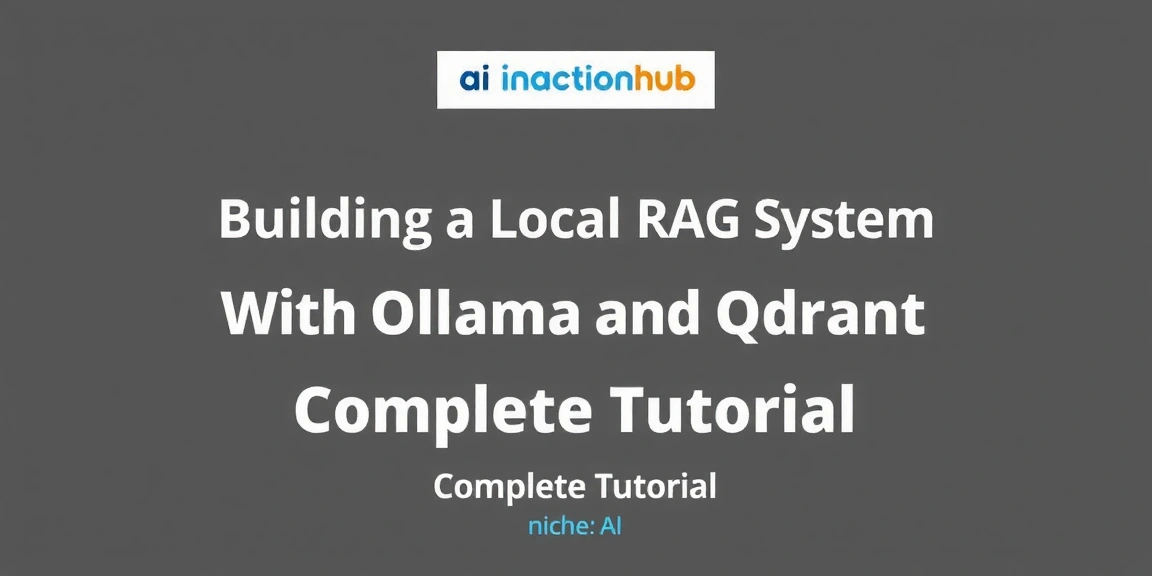 ai inactionhub

Building a Local RAG System With Ollama and Qdrant Complete Tutorial

Complete Tutorial

niche: AI